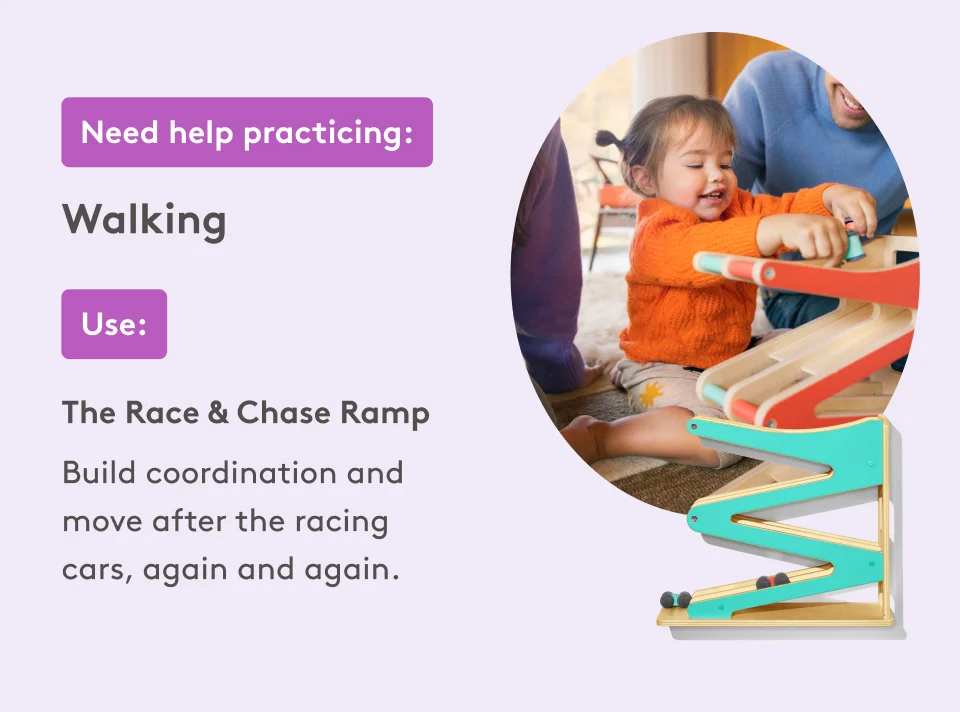 Need help practicing:

Walking

Use:

The Race & Chase Ramp

Build coordination and move after the racing cars, again and again.